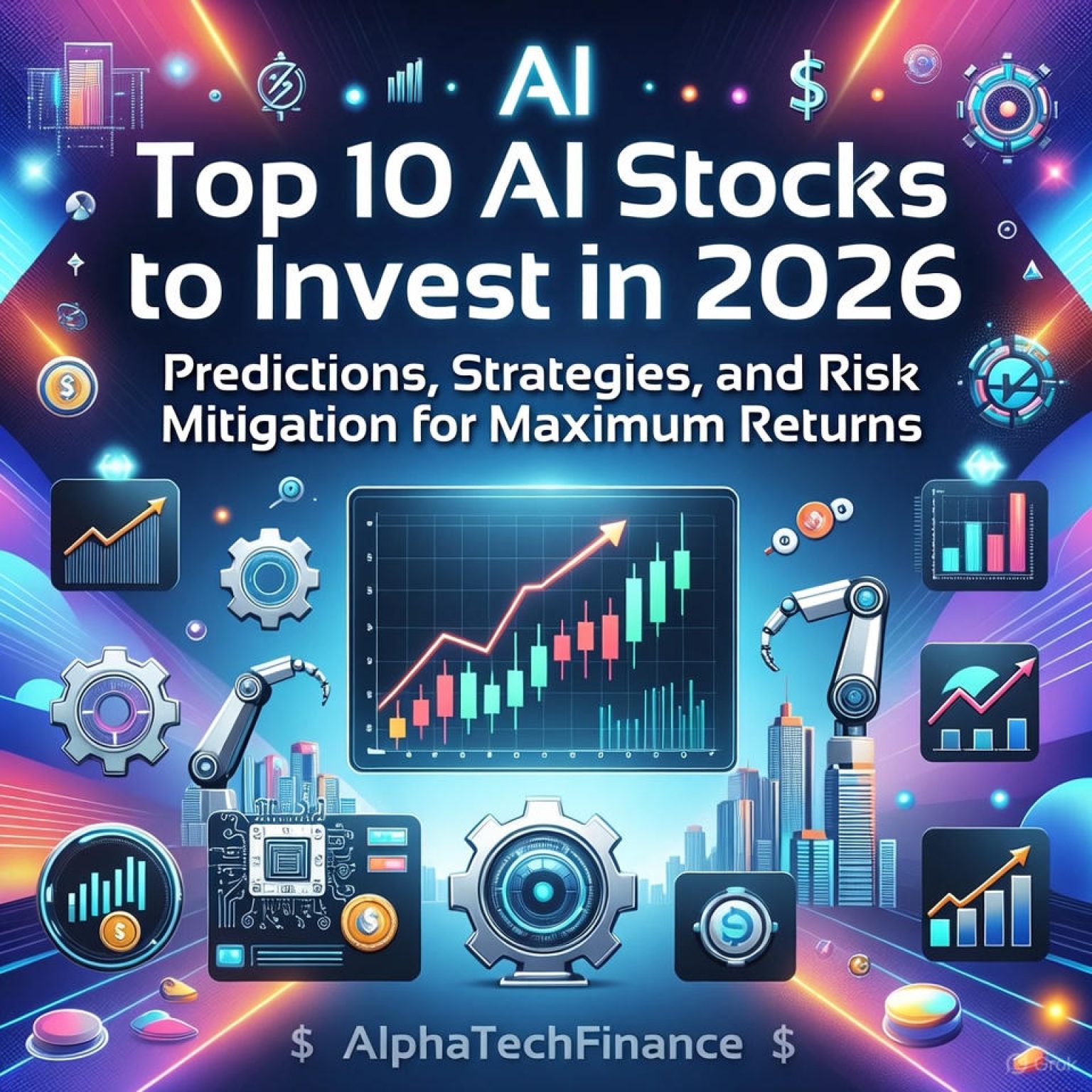 AI
Top 10 AI Stocks to Invest in 2026

Predictions, Strategies, and Risk Mitigation for Maximum Returns

$ AlphaTechFinance $

Grok